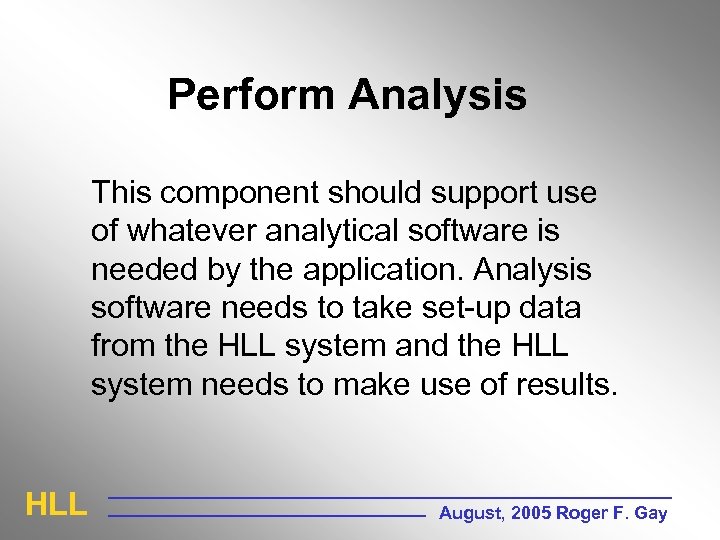 Perform Analysis

This component should support use of whatever analytical software is needed by the application. Analysis software needs to take set-up data from the HLL system and the HLL system needs to make use of results.

HLL

August, 2005 Roger F. Gay